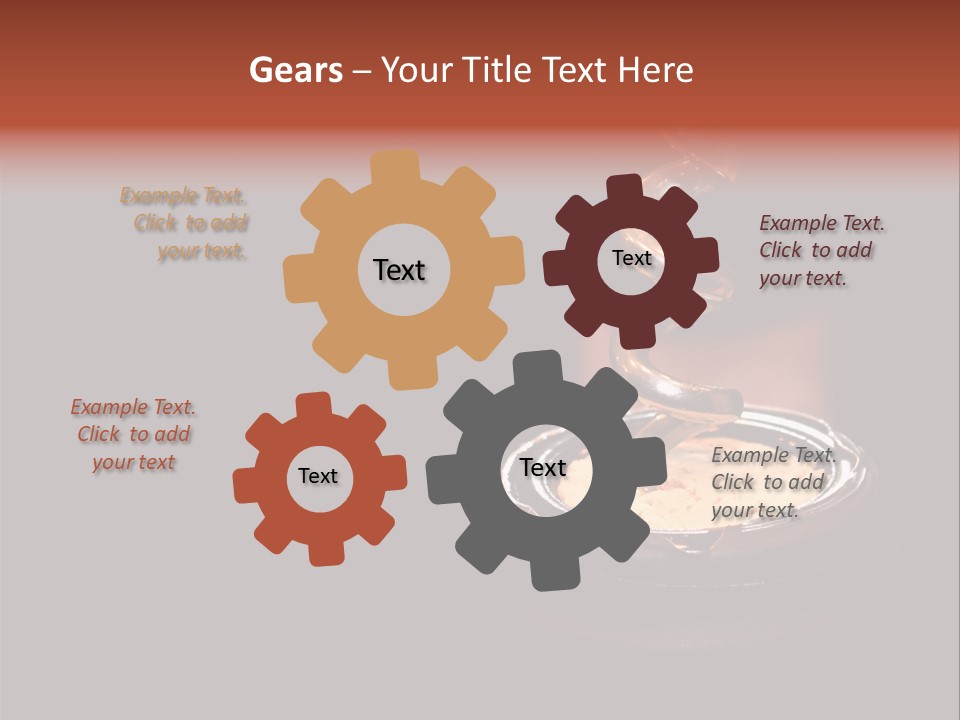 Gears – Your Title Text Here

Example Text. Click to add your text.

Text

Text

Example Text. Click to add your text.

Example Text. Click to add your text

Text

Text

Example Text. Click to add your text.